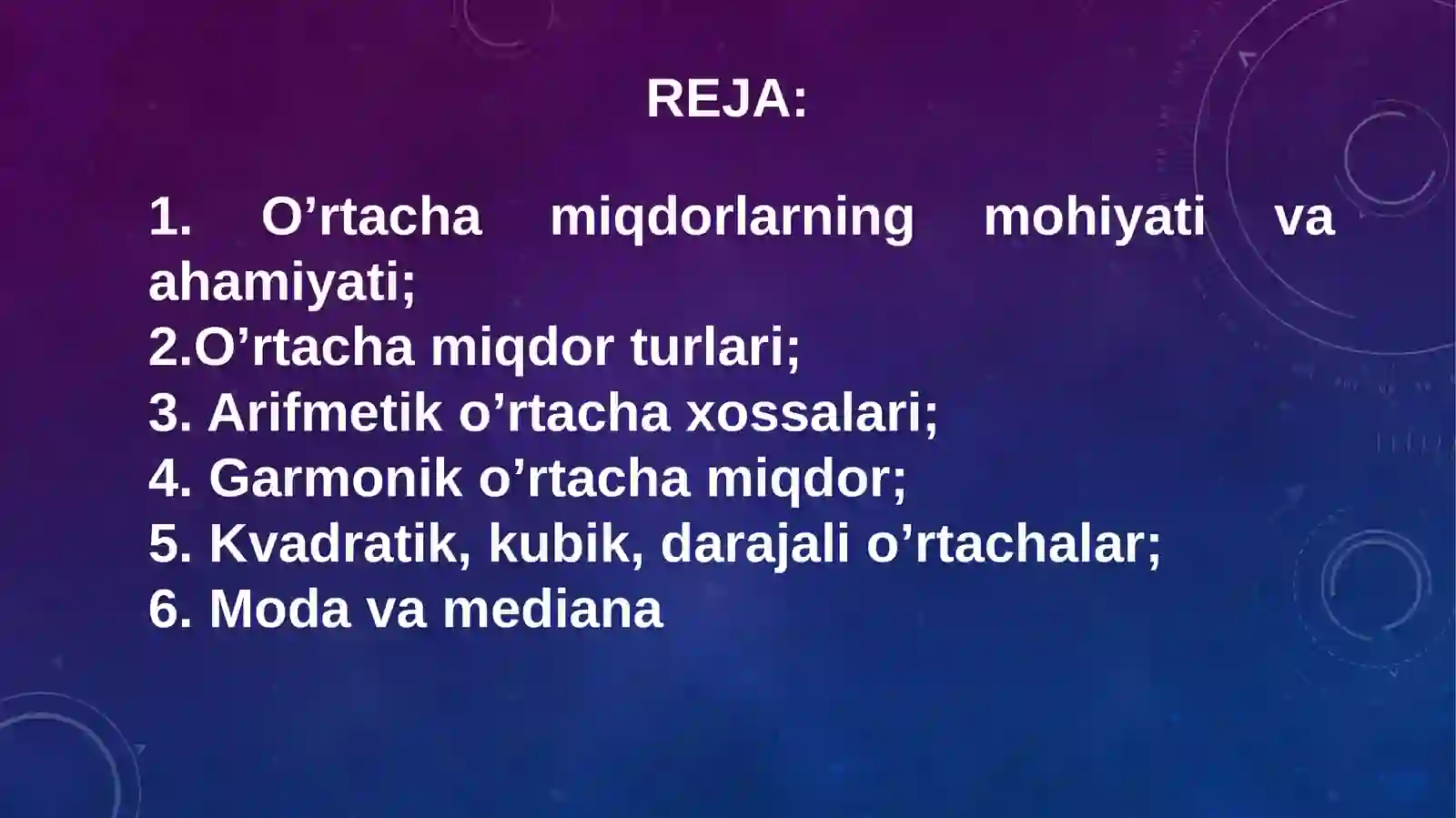 REJA:

1. O’rtacha miqdorlarning mohiyati va ahamiyati;
2.O’rtacha miqdor turlari;
3. Arifmetik o’rtacha xossalari;
4. Garmonik o’rtacha miqdor;
5. Kvadratik, kubik, darajali o’rtachalar;
6. Moda va mediana